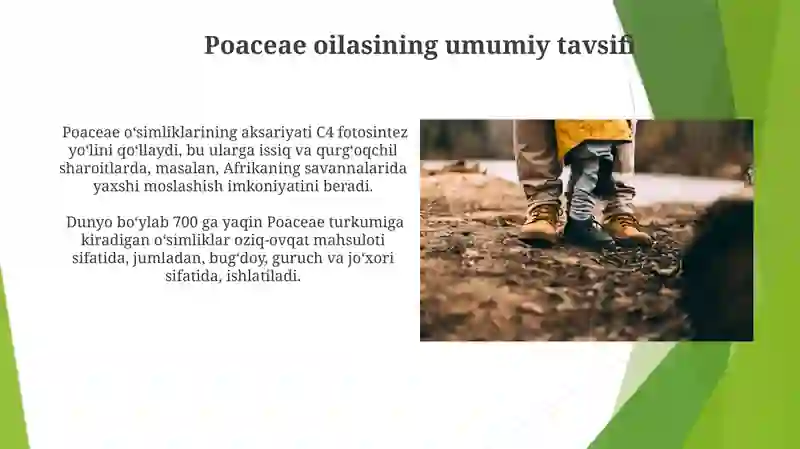 Poaceae oilasining umumiy tavsifi

Poaceae oʻsimliklarining aksariyati C4 fotosintez yoʻlini qoʻllaydi, bu ularga issiq va qurgʻoqchil sharoitlarda, masalan, Afrikaning savannalarida yaxshi moslashish imkoniyatini beradi.

Dunyo boʻylab 700 ga yaqin Poaceae turkumiga kiradigan oʻsimliklar oziq-ovqat mahsuloti sifatida, jumladan, bugʻdoy, guruch va joʻxori sifatida, ishlatiladi.